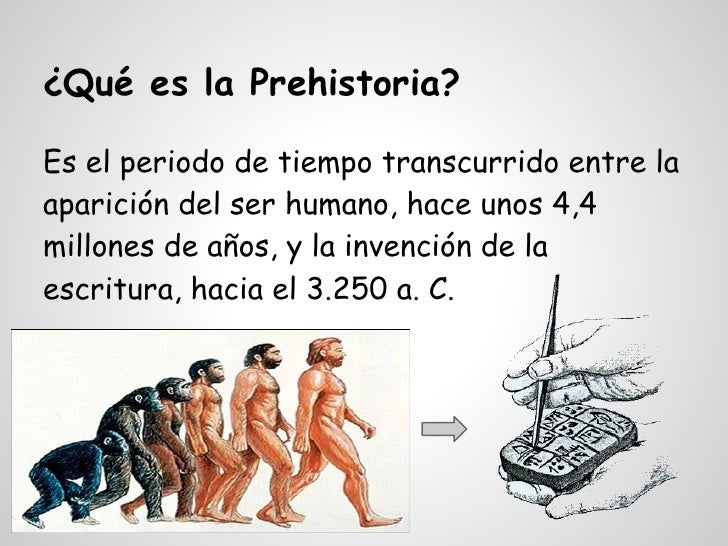 ¿Qué es la Prehistoria?

Es el periodo de tiempo transcurrido entre la aparición del ser humano, hace unos 4,4 millones de años, y la invención de la escritura, hacia el 3.250 a. C.